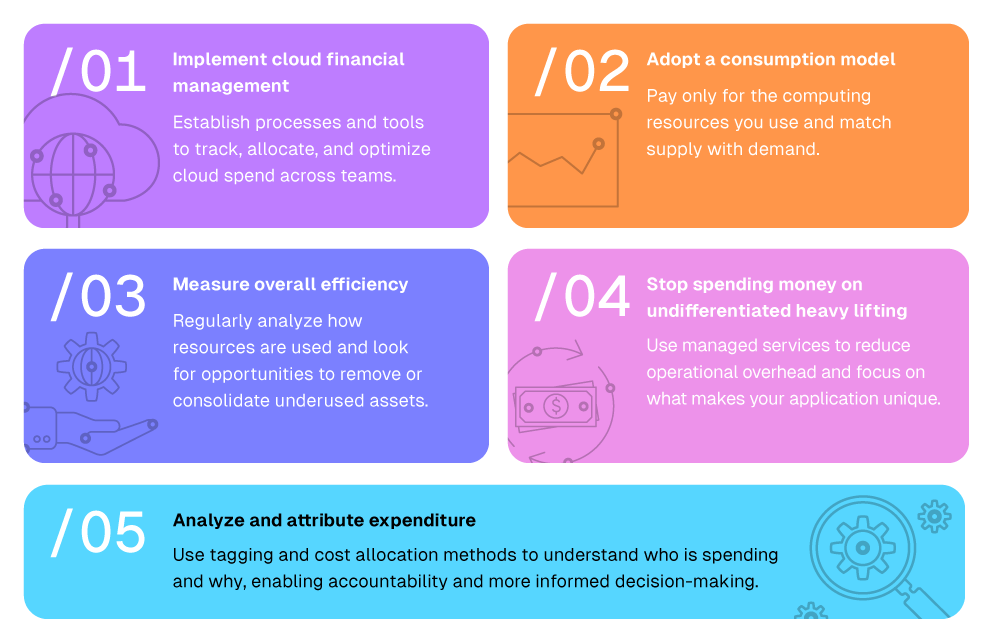 /01

Implement cloud financial management

Establish processes and tools to track, allocate, and optimize cloud spend across teams.

/02

Adopt a consumption model

Pay only for the computing resources you use and match supply with demand.

/03

Measure overall efficiency

Regularly analyze how resources are used and look for opportunities to remove or consolidate underused assets.

/04

Stop spending money on undifferentiated heavy lifting

Use managed services to reduce operational overhead and focus on what makes your application unique.

/05

Analyze and attribute expenditure

Use tagging and cost allocation methods to understand who is spending and why, enabling accountability and more informed decision-making.